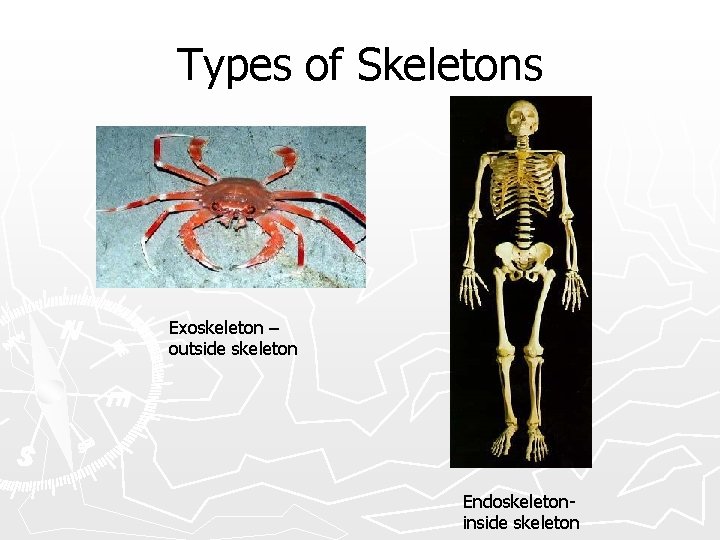 Types of Skeletons

Exoskeleton – outside skeleton

Endoskeleton- inside skeleton